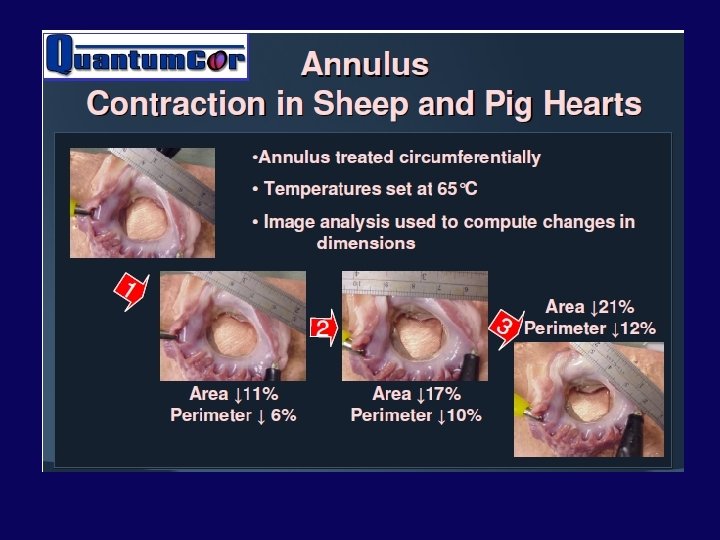 QuantumCor

Annulus
Contraction in Sheep and Pig Hearts

•Annulus treated circumferentially

• Temperatures set at 65°C

• Image analysis used to compute changes in dimensions

1

Area ↓11%
Perimeter ↓ 6%

2

Area ↓17%
Perimeter ↓10%

3

Area ↓21%
Perimeter ↓12%